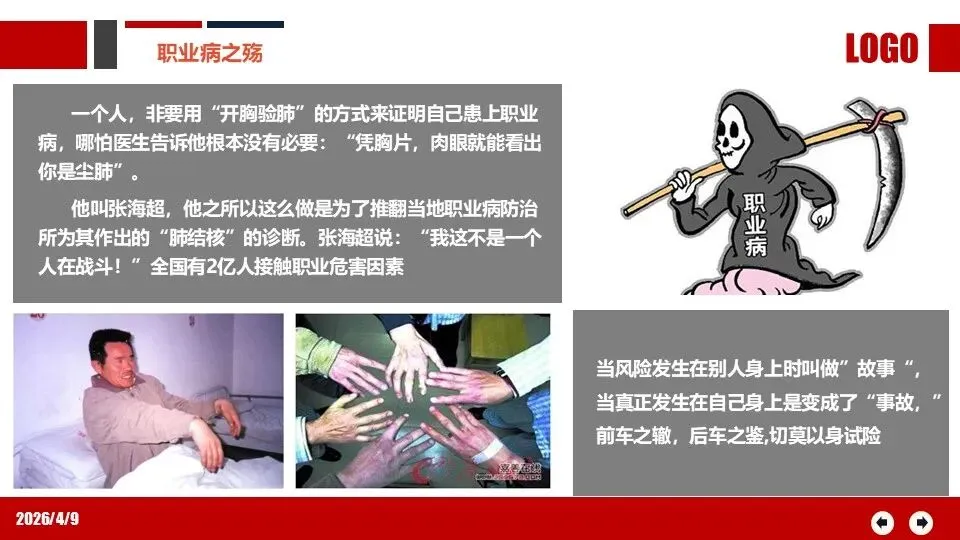 职业病之殇

LOGO

一个人，非要用“开胸验肺”的方式来证明自己患上职业病，哪怕医生告诉他根本没有必要：“凭胸片，肉眼就能看出你是尘肺”。

他叫张海超，他之所以这么做是为了推翻当地职业病防治所为其作出的“肺结核”的诊断。张海超说：“我这不是一个人在战斗！”全国有2亿人接触职业危害因素

职业病

当风险发生在别人身上时叫做”故事“，当真正发生在自己身上是变成了“事故，”前车之辙，后车之鉴,切莫以身试险

2026/4/9